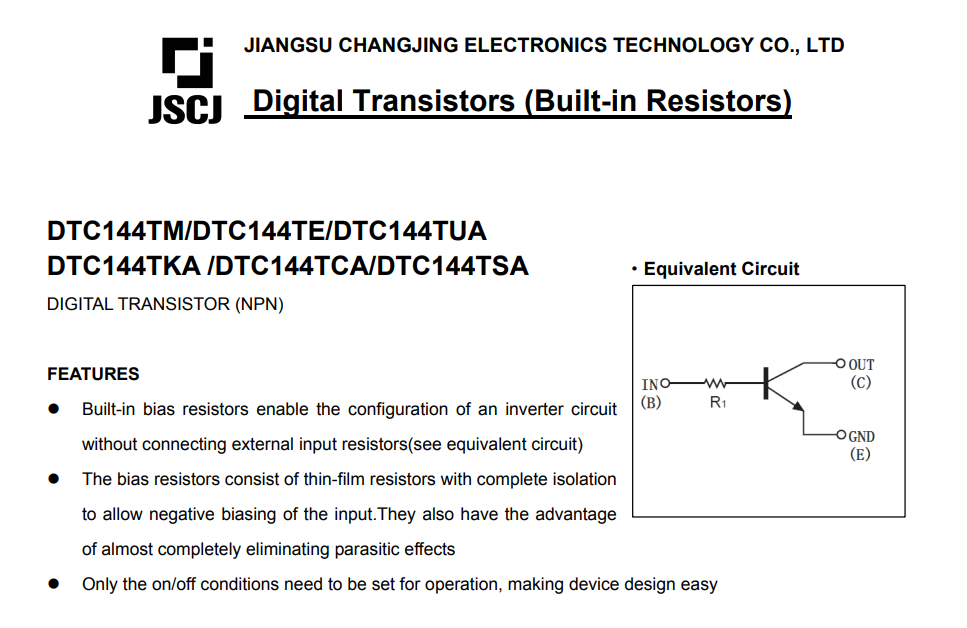 JSCJ

JIANGSU CHANGJING ELECTRONICS TECHNOLOGY CO., LTD

Digital Transistors (Built-in Resistors)

DTC144TM/DTC144TE/DTC144TUA
DTC144TKA /DTC144TCA/DTC144TSA

DIGITAL TRANSISTOR (NPN)

FEATURES

● Built-in bias resistors enable the configuration of an inverter circuit without connecting external input resistors(see equivalent circuit)

● The bias resistors consist of thin-film resistors with complete isolation to allow negative biasing of the input.They also have the advantage of almost completely eliminating parasitic effects

● Only the on/off conditions need to be set for operation, making device design easy

• Equivalent Circuit

IN
(B)
$R_1$
OUT
(C)
GND
(E)